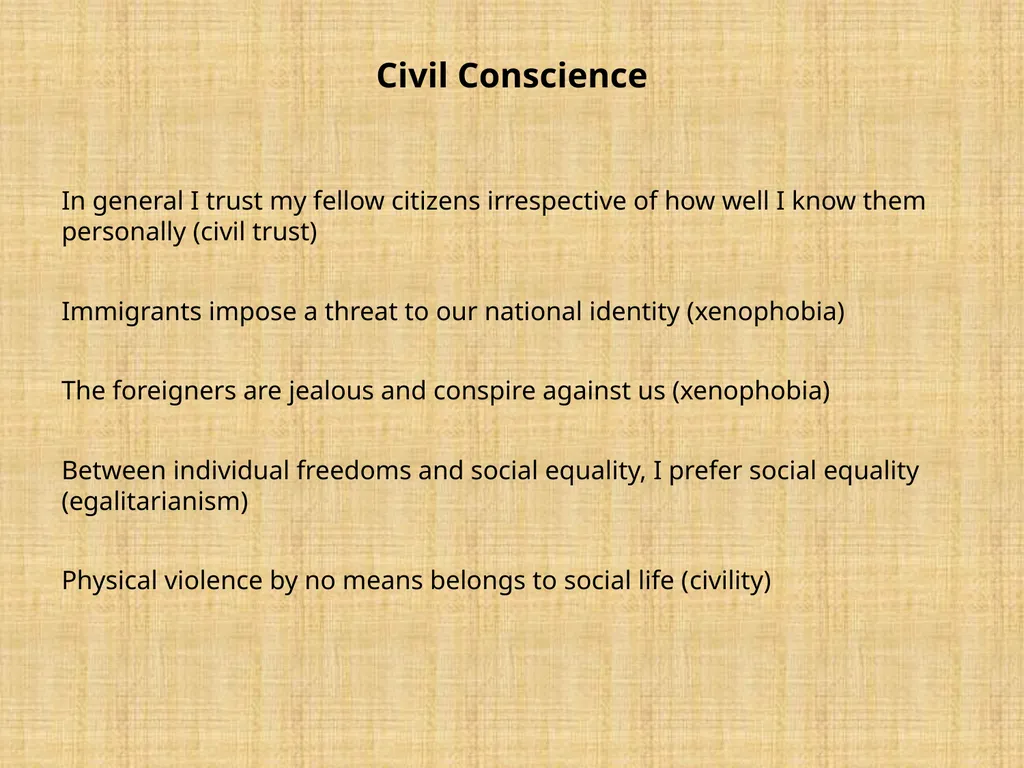 Civil Conscience

In general I trust my fellow citizens irrespective of how well I know them personally (civil trust)

Immigrants impose a threat to our national identity (xenophobia)

The foreigners are jealous and conspire against us (xenophobia)

Between individual freedoms and social equality, I prefer social equality (egalitarianism)

Physical violence by no means belongs to social life (civility)